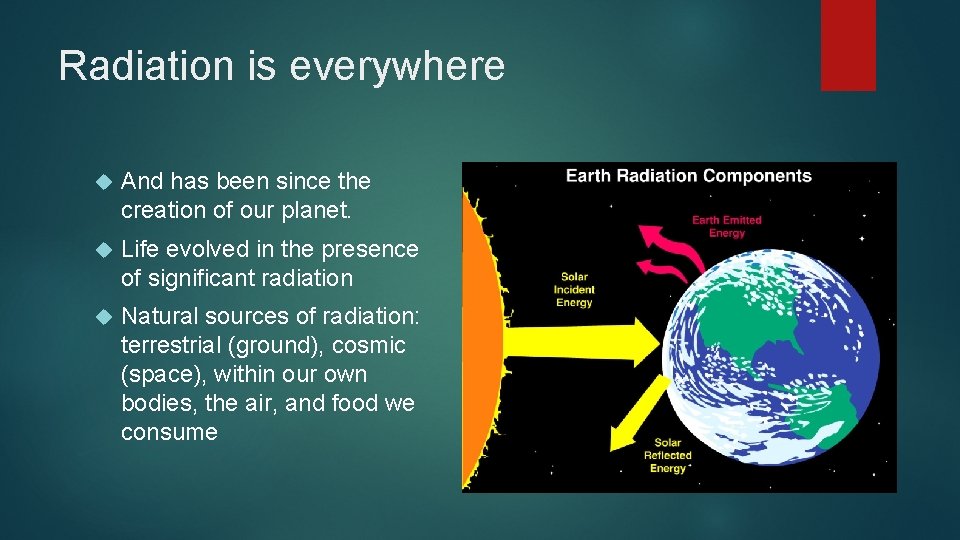 Radiation is everywhere

And has been since the creation of our planet.

Life evolved in the presence of significant radiation

Natural sources of radiation: terrestrial (ground), cosmic (space), within our own bodies, the air, and food we consume

Earth Radiation Components

Earth Emitted Energy

Solar Incident Energy

Solar Reflected Energy